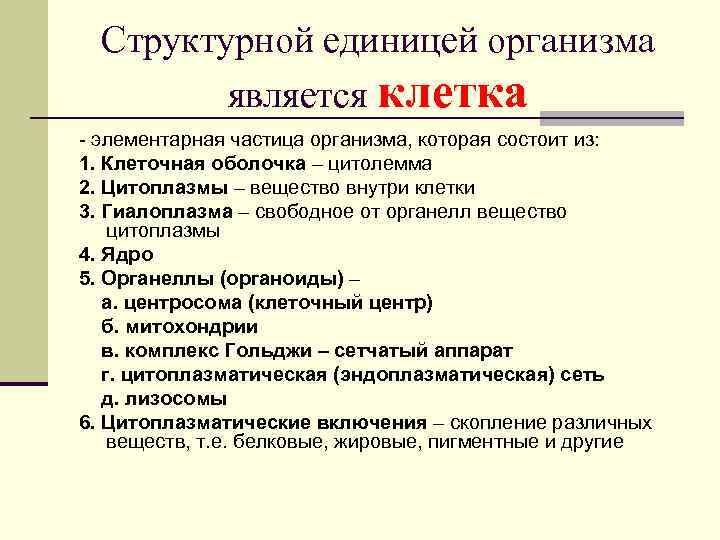 Структурной единицей организма является клетка

- элементарная частица организма, которая состоит из:
1. Клеточная оболочка – цитолемма
2. Цитоплазмы – вещество внутри клетки
3. Гиалоплазма – свободное от органелл вещество цитоплазмы
4. Ядро
5. Органеллы (органоиды) –
а. центросома (клеточный центр)
б. митохондрии
в. комплекс Гольджи – сетчатый аппарат
г. цитоплазматическая (эндоплазматическая) сеть
д. лизосомы
6. Цитоплазматические включения – скопление различных веществ, т.е. белковые, жировые, пигментные и другие